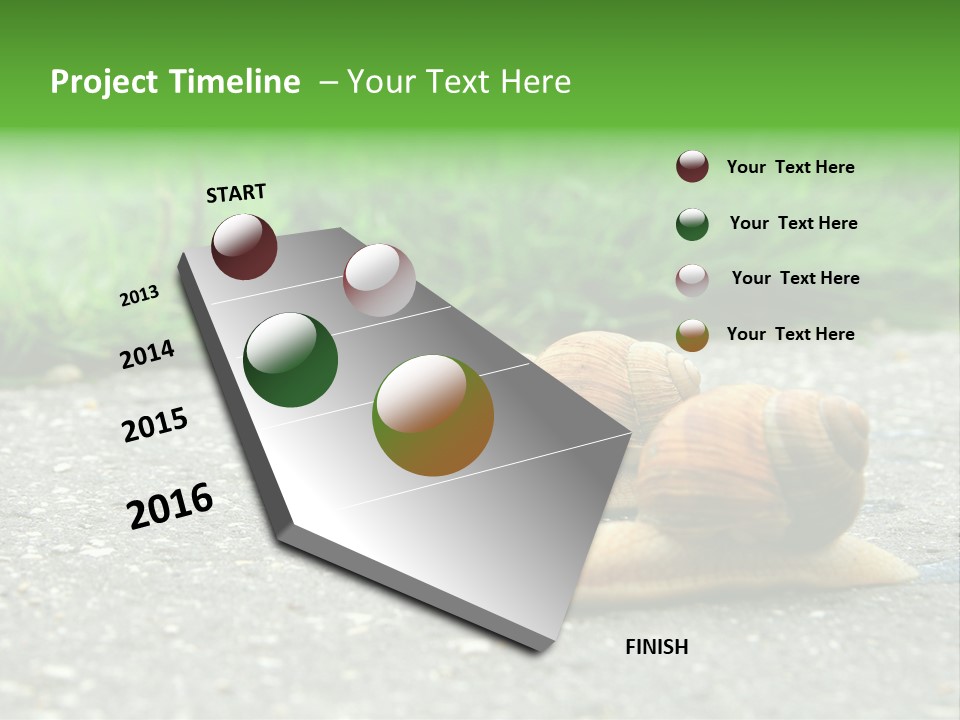 Project Timeline – Your Text Here

START

2013

2014

2015

2016

FINISH

Your Text Here

Your Text Here

Your Text Here

Your Text Here